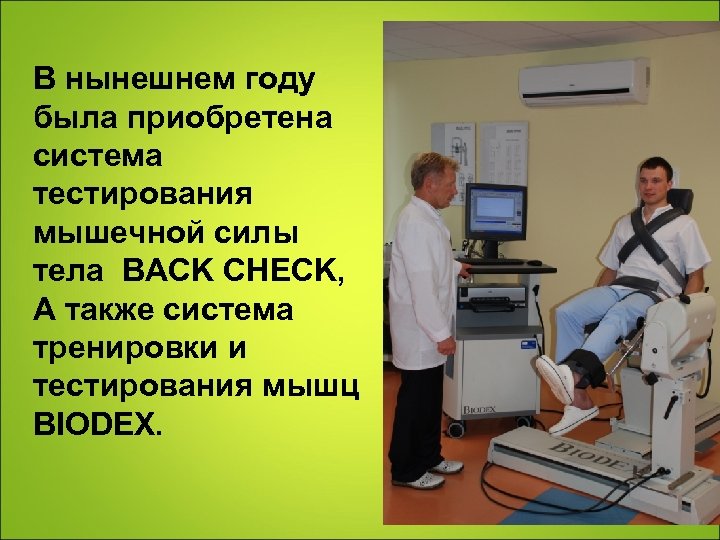 В нынешнем году была приобретена система тестирования мышечной силы тела BACK CHECK, А также система тренировки и тестирования мышц BIODEX.

BIODEX

BIODEX